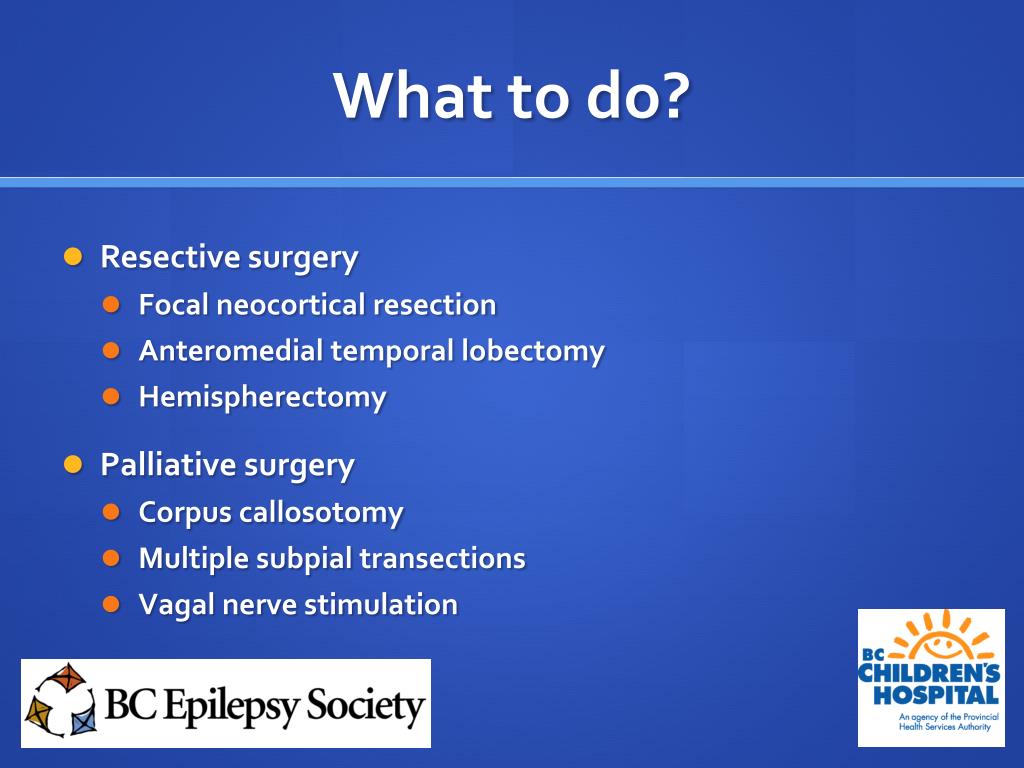 What to do?

Resective surgery
Focal neocortical resection
Anteromedial temporal lobectomy
Hemispherectomy

Palliative surgery
Corpus callosotomy
Multiple subpial transections
Vagal nerve stimulation

BC Epilepsy Society

BC CHILDREN'S HOSPITAL
An agency of the Provincial Health Services Authority